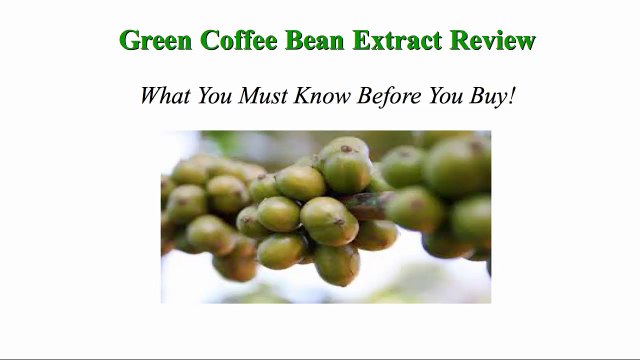 Green Coffee Bean Extract Review

What You Must Know Before You Buy!